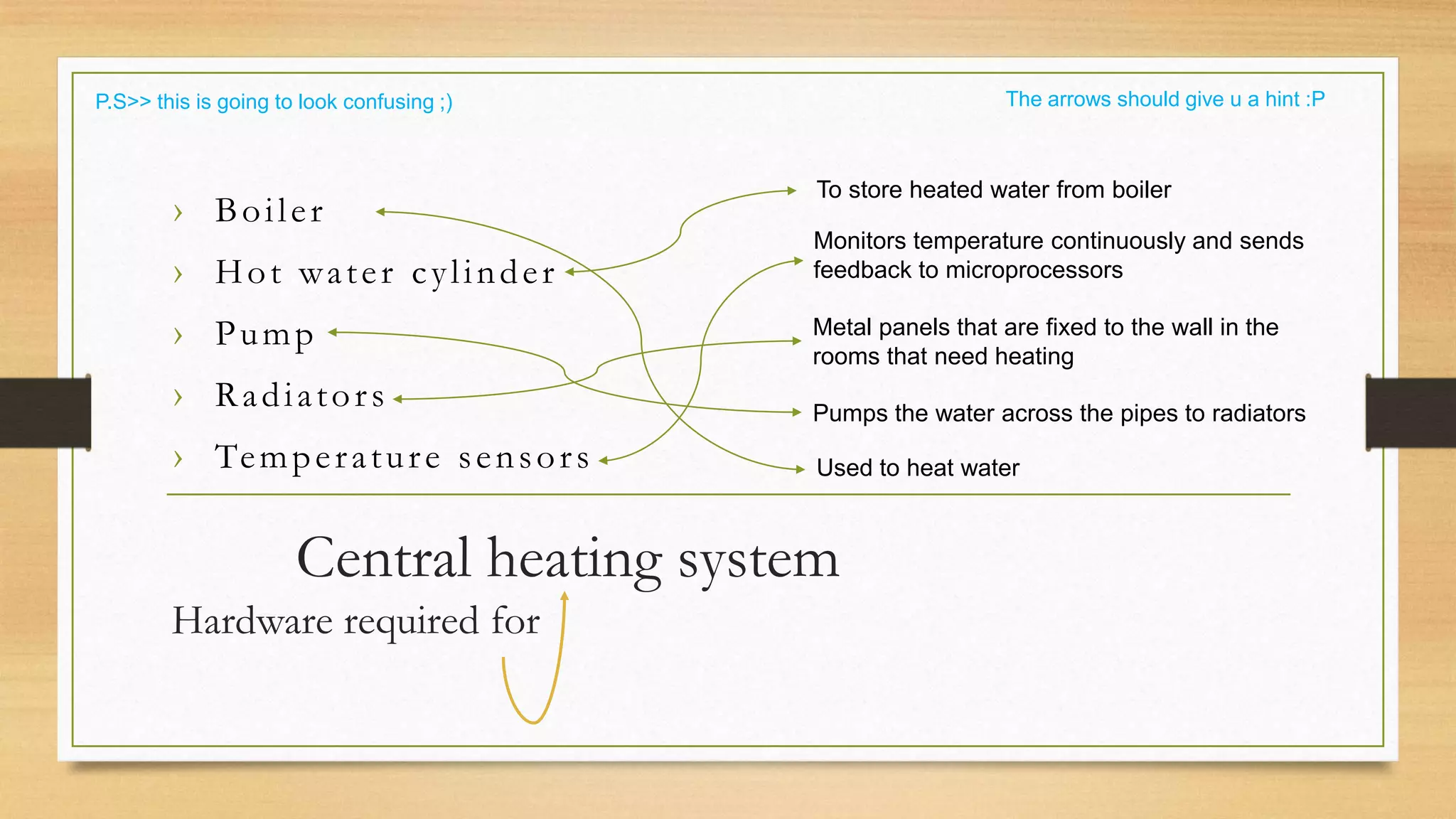 P.S>> this is going to look confusing ;)

The arrows should give u a hint :P

› Boiler
› Hot water cylinder
› Pump
› Radiators
› Temperature sensors

To store heated water from boiler

Monitors temperature continuously and sends feedback to microprocessors

Metal panels that are fixed to the wall in the rooms that need heating

Pumps the water across the pipes to radiators

Used to heat water

Central heating system

Hardware required for